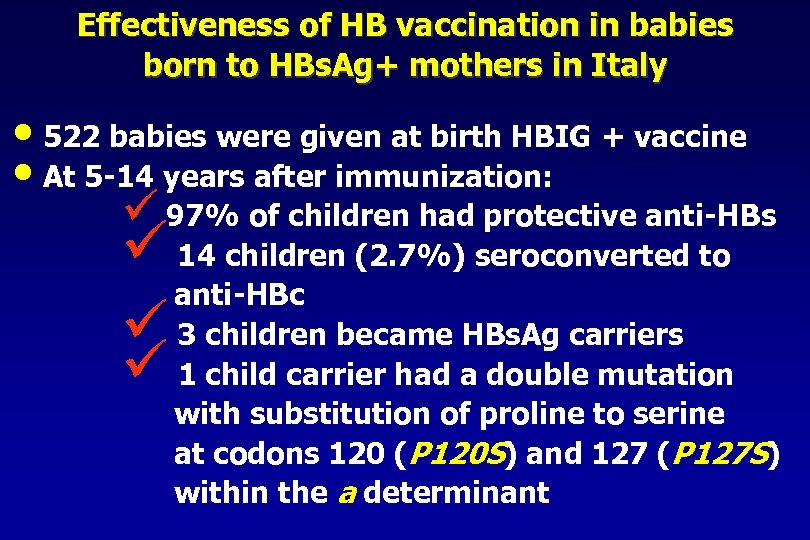 Effectiveness of HB vaccination in babies born to HBsAg+ mothers in Italy

• 522 babies were given at birth HBIG + vaccine
• At 5-14 years after immunization:
✓ 97% of children had protective anti-HBs
✓ 14 children (2.7%) seroconverted to anti-HBc
✓ 3 children became HBsAg carriers
✓ 1 child carrier had a double mutation with substitution of proline to serine at codons 120 (P120S) and 127 (P127S) within the a determinant